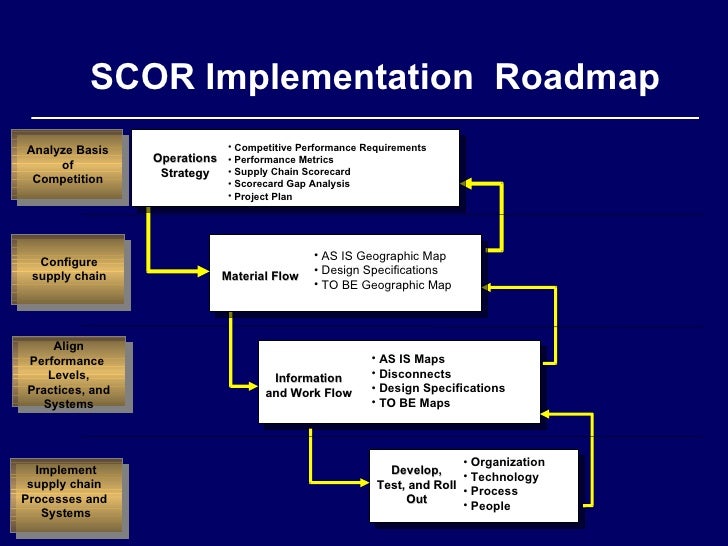 SCOR Implementation Roadmap

Analyze Basis of Competition

Operations Strategy

• Competitive Performance Requirements
• Performance Metrics
• Supply Chain Scorecard
• Scorecard Gap Analysis
• Project Plan

Configure supply chain

Material Flow

• AS IS Geographic Map
• Design Specifications
• TO BE Geographic Map

Align Performance Levels, Practices, and Systems

Information and Work Flow

• AS IS Maps
• Disconnects
• Design Specifications
• TO BE Maps

Implement supply chain Processes and Systems

Develop, Test, and Roll Out

• Organization
• Technology
• Process
• People